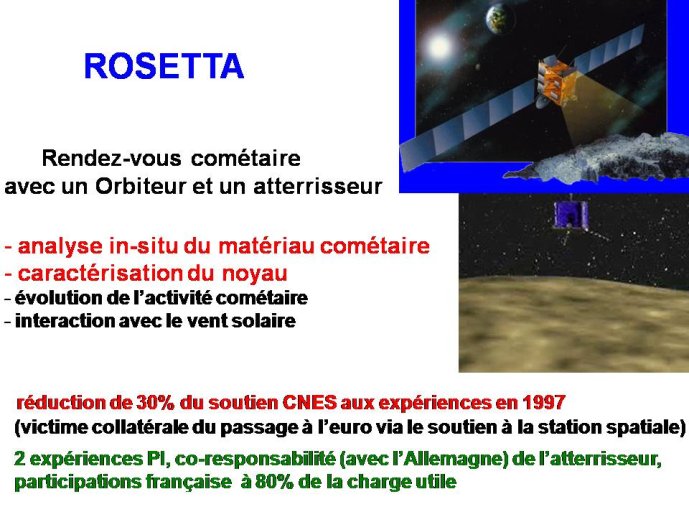 ROSETTA

Rendez-vous cométaire avec un Orbiteur et un atterrisseur

- analyse in-situ du matériau cométaire
- caractérisation du noyau
- évolution de l'activité cométaire
- interaction avec le vent solaire

réduction de 30% du soutien CNES aux expériences en 1997
(victime collatérale du passage à l'euro via le soutien à la station spatiale)

2 expériences PI, co-responsabilité (avec l'Allemagne) de l'atterrisseur, participations française à 80% de la charge utile